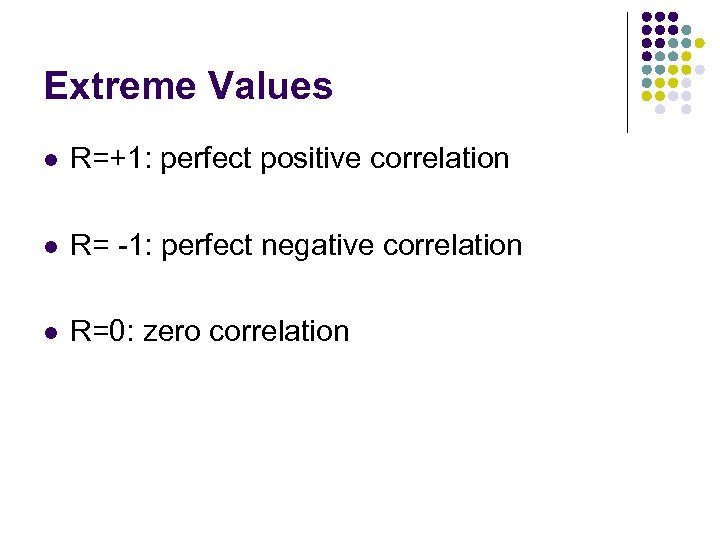 Extreme Values

- R=+1: perfect positive correlation

- R= -1: perfect negative correlation

- R=0: zero correlation